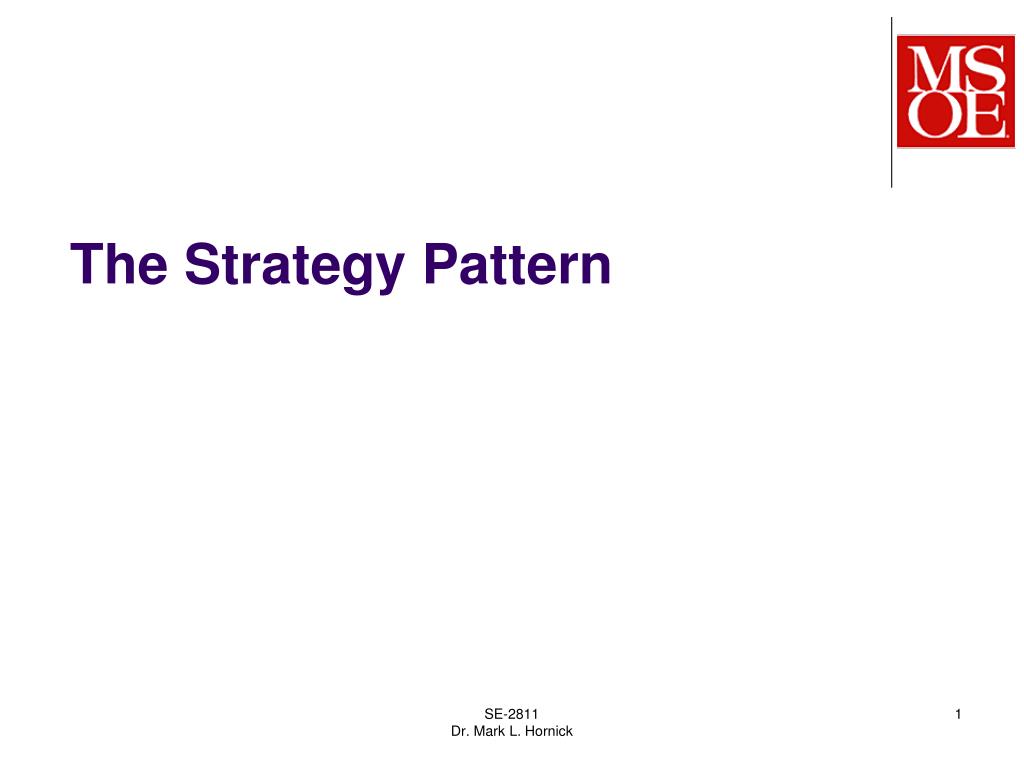 MS
OE

The Strategy Pattern

SE-2811
Dr. Mark L. Hornick

1